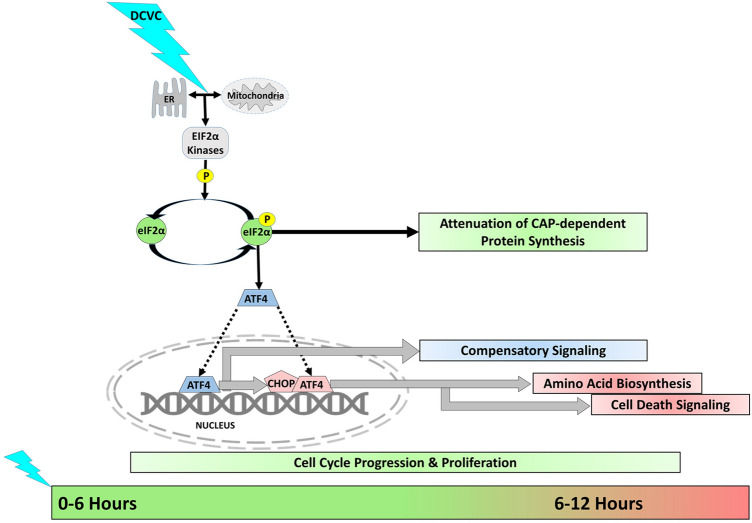 DCVC

ER

Mitochondria

EIF2α Kinases

P

eIF2α

P

eIF2α

Attenuation of CAP-dependent Protein Synthesis

ATF4

Compensatory Signaling

ATF4

CHOP

ATF4

Amino Acid Biosynthesis

Cell Death Signaling

NUCLEUS

Cell Cycle Progression & Proliferation

0-6 Hours

6-12 Hours